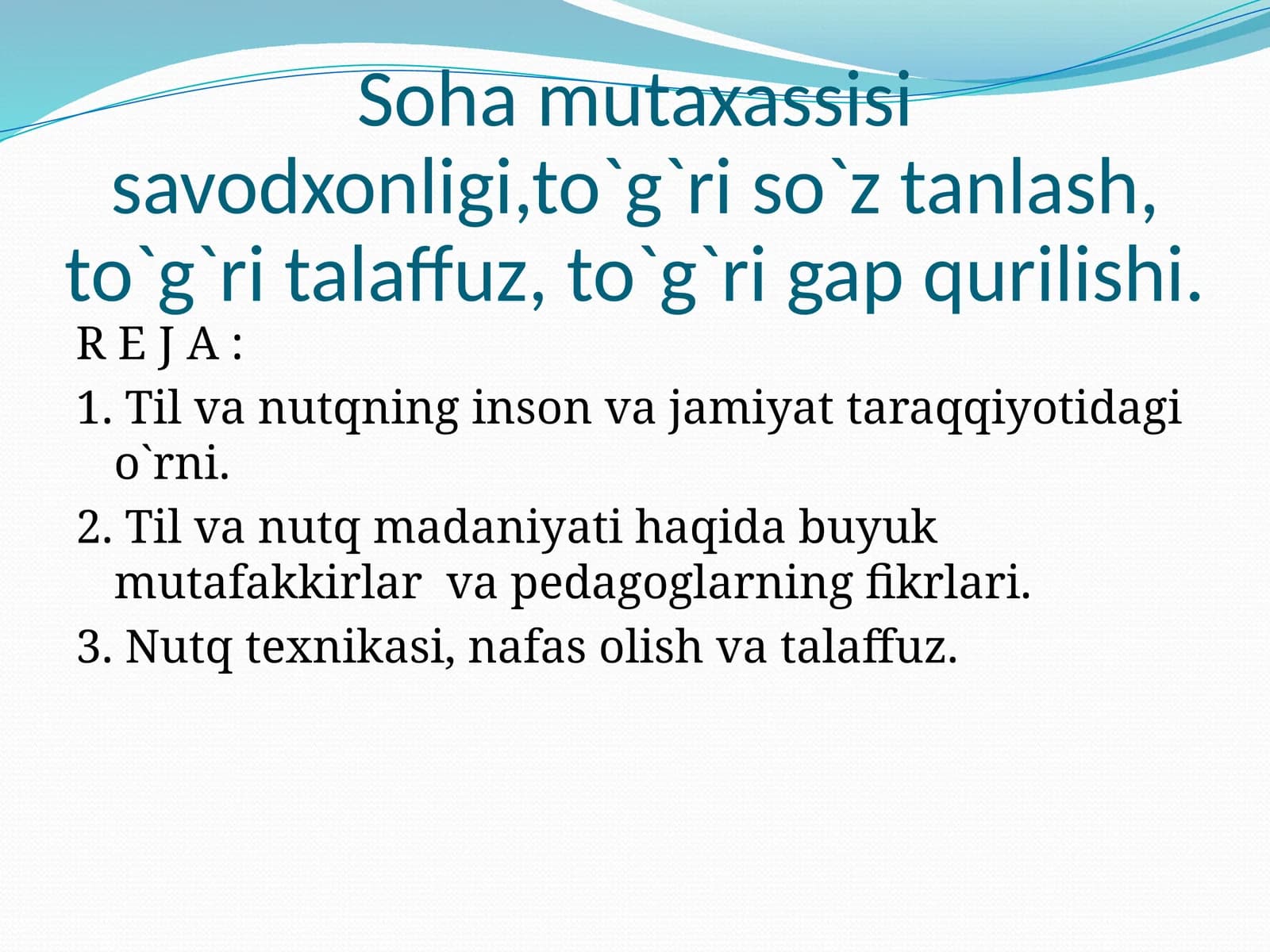 Soha mutaxassisi savodxonligi,to`g`ri so`z tanlash, to`g`ri talaffuz, to`g`ri gap qurilishi.

R E J A :

1. Til va nutqning inson va jamiyat taraqqiyotidagi o`rni.

2. Til va nutq madaniyati haqida buyuk mutafakkirlar va pedagoglarning fikrlari.

3. Nutq texnikasi, nafas olish va talaffuz.